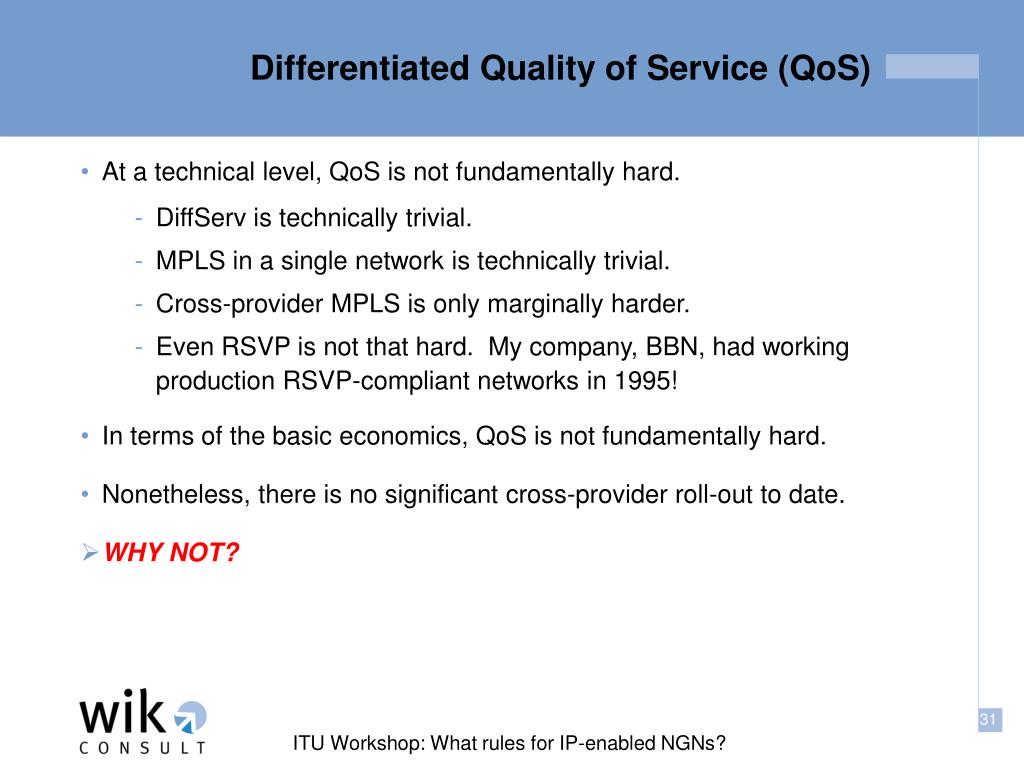 Differentiated Quality of Service (QoS)

• At a technical level, QoS is not fundamentally hard.

- DiffServ is technically trivial.
- MPLS in a single network is technically trivial.
- Cross-provider MPLS is only marginally harder.
- Even RSVP is not that hard. My company, BBN, had working production RSVP-compliant networks in 1995!

• In terms of the basic economics, QoS is not fundamentally hard.

• Nonetheless, there is no significant cross-provider roll-out to date.

➢ WHY NOT?

wik CONSULT

ITU Workshop: What rules for IP-enabled NGNs?

31